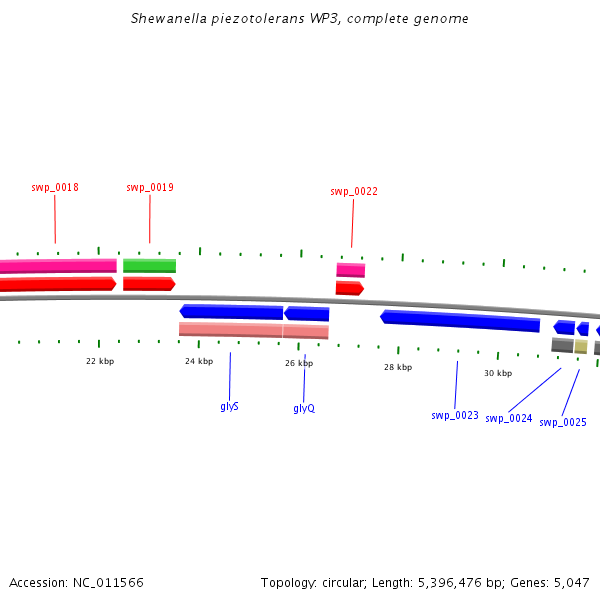 Shewanella piezotolerans WP3, complete genome

swp_0018
swp_0019
swp_0022

22 kbp
24 kbp
26 kbp
28 kbp
30 kbp

glyS
glyQ
swp_0023
swp_0024
swp_0025

Accession: NC_011566

Topology: circular; Length: 5,396,476 bp; Genes: 5,047